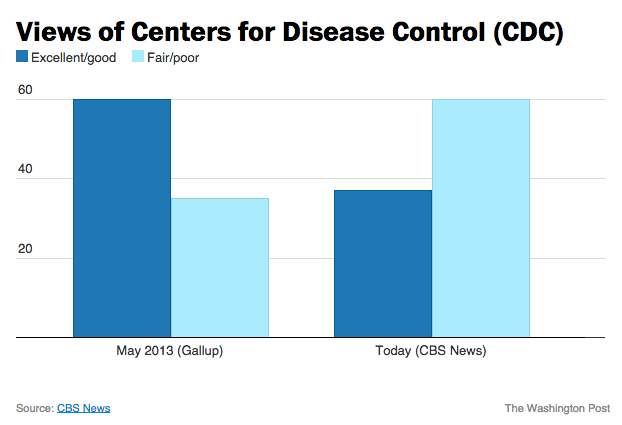 Views of Centers for Disease Control (CDC)
Excellent/good Fair/poor

60
40
20

May 2013 (Gallup) Today (CBS News)

Source: CBS News The Washington Post